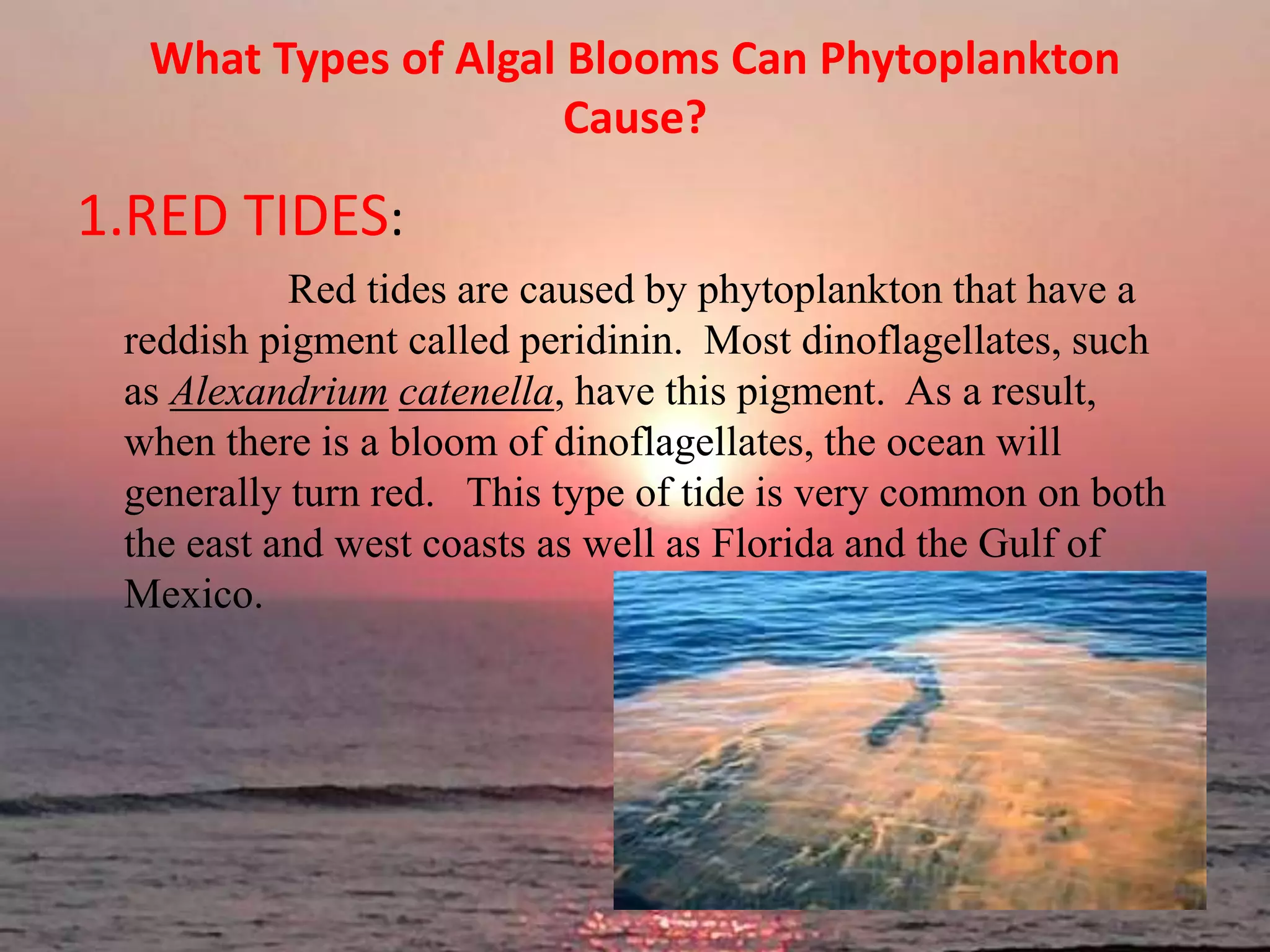 What Types of Algal Blooms Can Phytoplankton Cause?

1.RED TIDES:

Red tides are caused by phytoplankton that have a reddish pigment called peridinin. Most dinoflagellates, such as Alexandrium catenella, have this pigment. As a result, when there is a bloom of dinoflagellates, the ocean will generally turn red. This type of tide is very common on both the east and west coasts as well as Florida and the Gulf of Mexico.